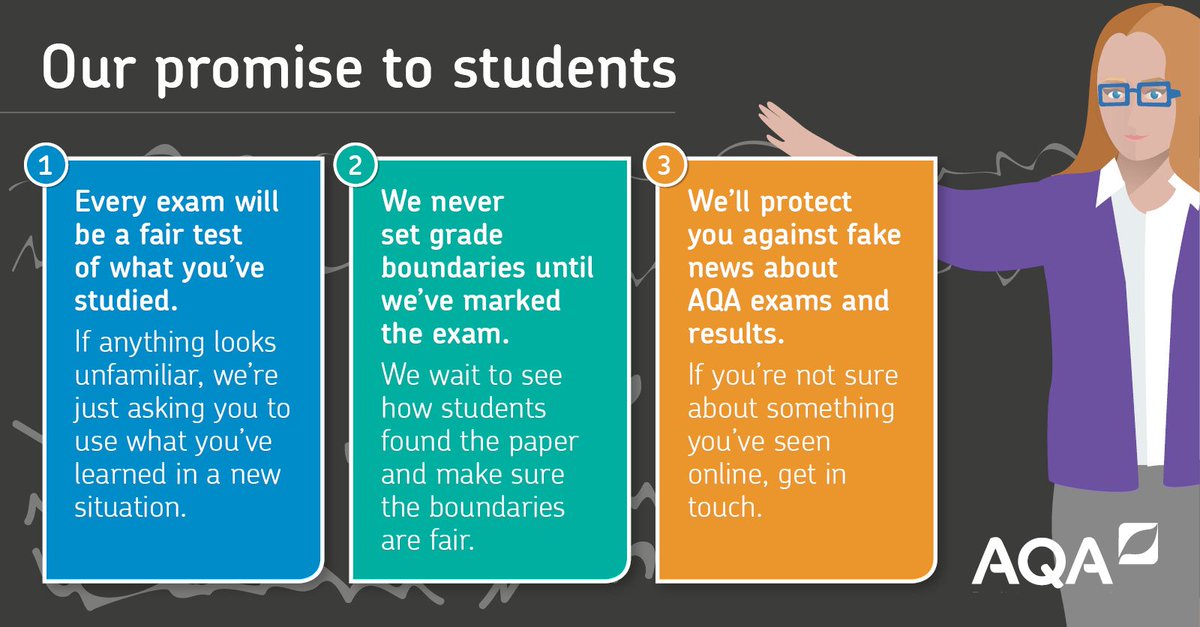 Our promise to students

1

Every exam will be a fair test of what you've studied.

If anything looks unfamiliar, we're just asking you to use what you've learned in a new situation.

2

We never set grade boundaries until we've marked the exam.

We wait to see how students found the paper and make sure the boundaries are fair.

3

We'll protect you against fake news about AQA exams and results.

If you're not sure about something you've seen online, get in touch.

AQA